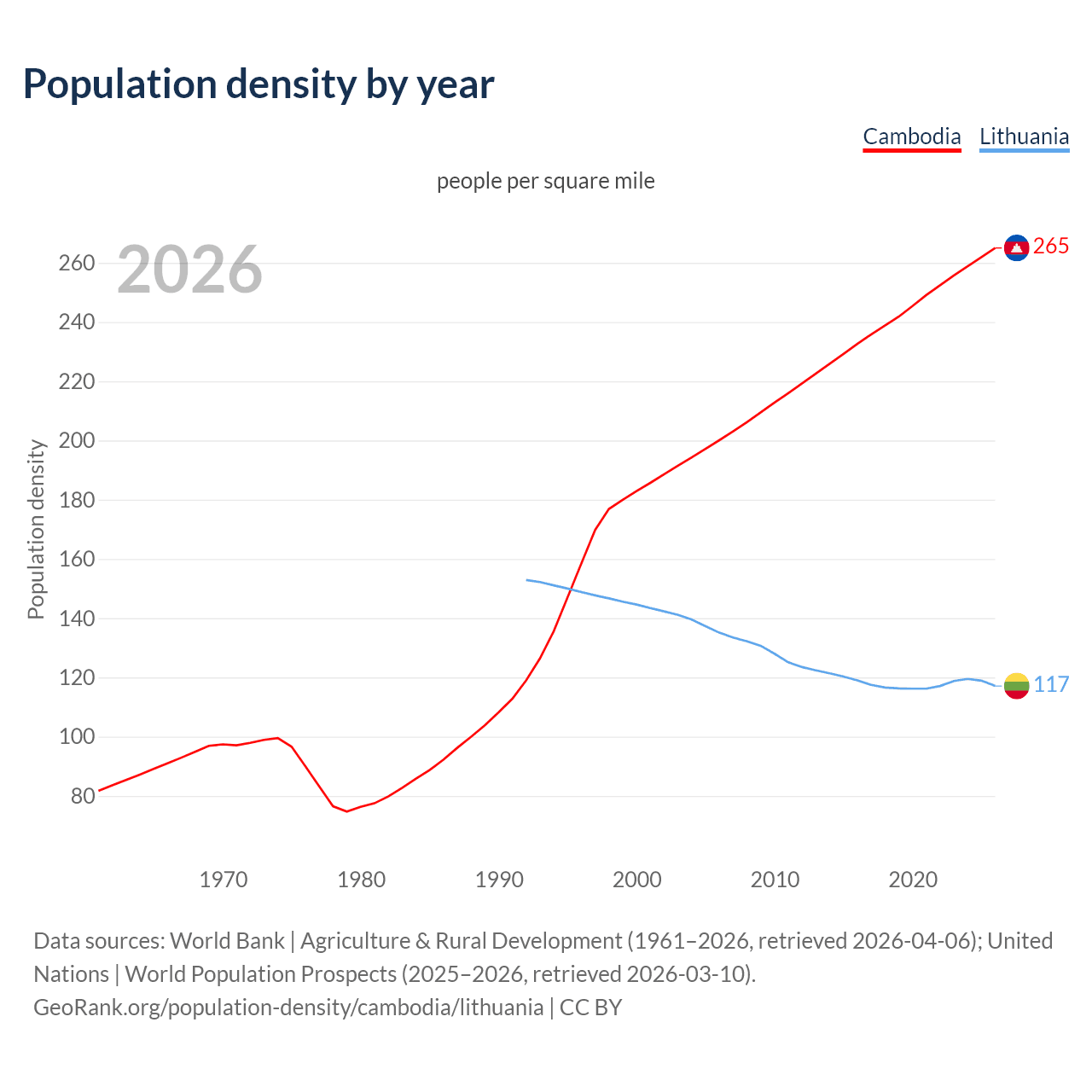 Population density by year

Cambodia Lithuania

people per square mile

2026

Population density

260
240
220
200
180
160
140
120
100
80

265
117

1970 1980 1990 2000 2010 2020

Data sources: World Bank | Agriculture & Rural Development (1961–2026, retrieved 2026-04-06); United Nations | World Population Prospects (2025–2026, retrieved 2026-03-10).
GeoRank.org/population-density/cambodia/lithuania | CC BY